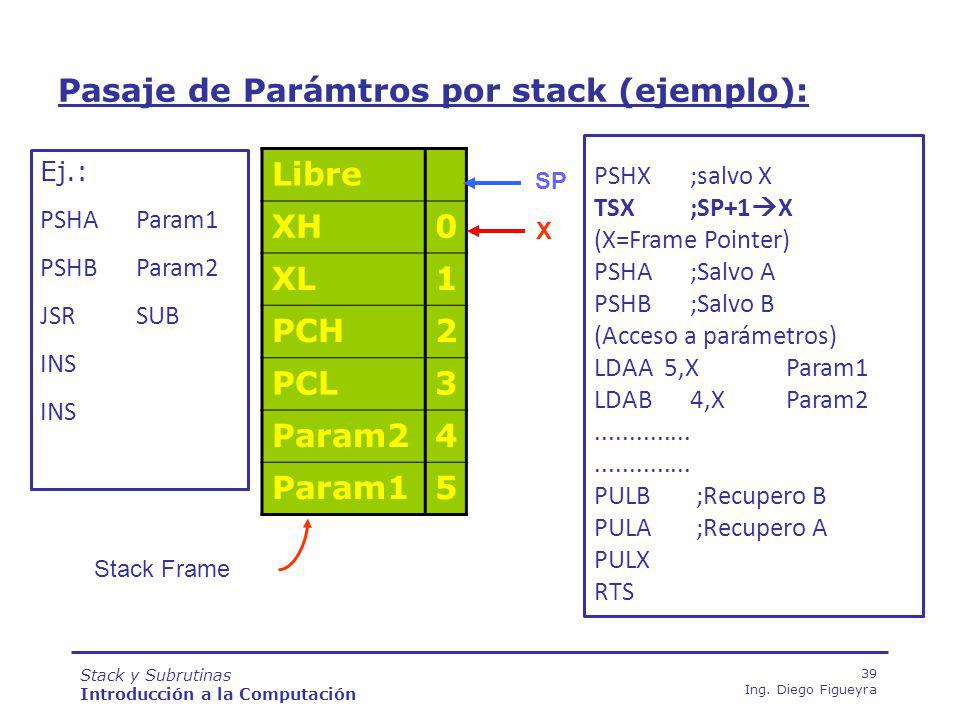 Pasaje de Parámtros por stack (ejemplo):

Ej.:
PSHA Param1
PSHB Param2
JSR SUB
INS
INS

| Libre | |
|---|---|
| XH | 0 |
| XL | 1 |
| PCH | 2 |
| PCL | 3 |
| Param2 | 4 |
| Param1 | 5 |

SP
X

Stack Frame

PSHX ;salvo X
TSX ;SP+1→X
(X=Frame Pointer)
PSHA ;Salvo A
PSHB ;Salvo B
(Acceso a parámetros)
LDAA 5,X Param1
LDAB 4,X Param2
..............
..............
PULB ;Recupero B
PULA ;Recupero A
PULX
RTS

Stack y Subrutinas
Introducción a la Computación
39
Ing. Diego Figueyra